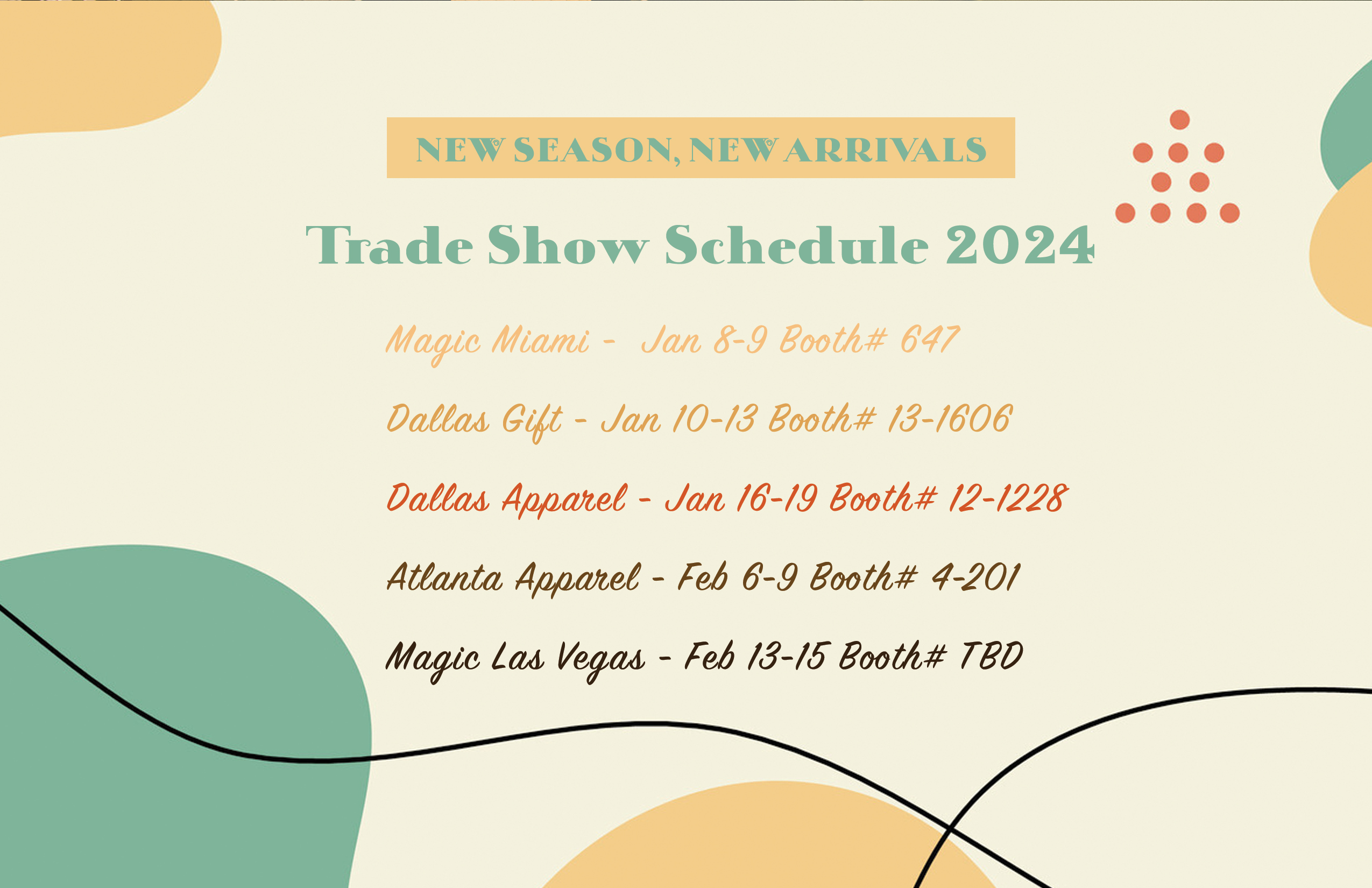 NEW SEASON, NEW ARRIVALS

Trade Show Schedule 2024

Magic Miami - Jan 8-9 Booth# 647

Dallas Gift - Jan 10-13 Booth# 13-1606

Dallas Apparel - Jan 16-19 Booth# 12-1228

Atlanta Apparel - Feb 6-9 Booth# 4-201

Magic Las Vegas - Feb 13-15 Booth# TBD